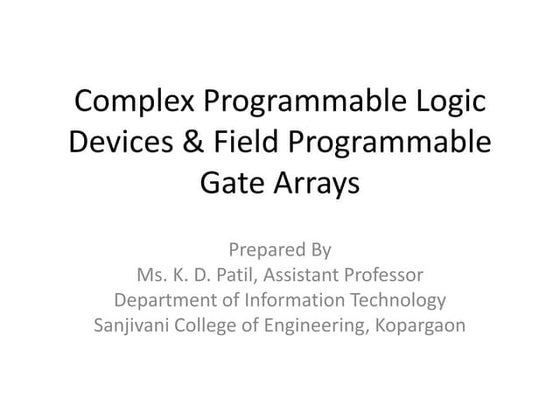 Complex Programmable Logic Devices & Field Programmable Gate Arrays

Prepared By
Ms. K. D. Patil, Assistant Professor
Department of Information Technology
Sanjivani College of Engineering, Kopargaon